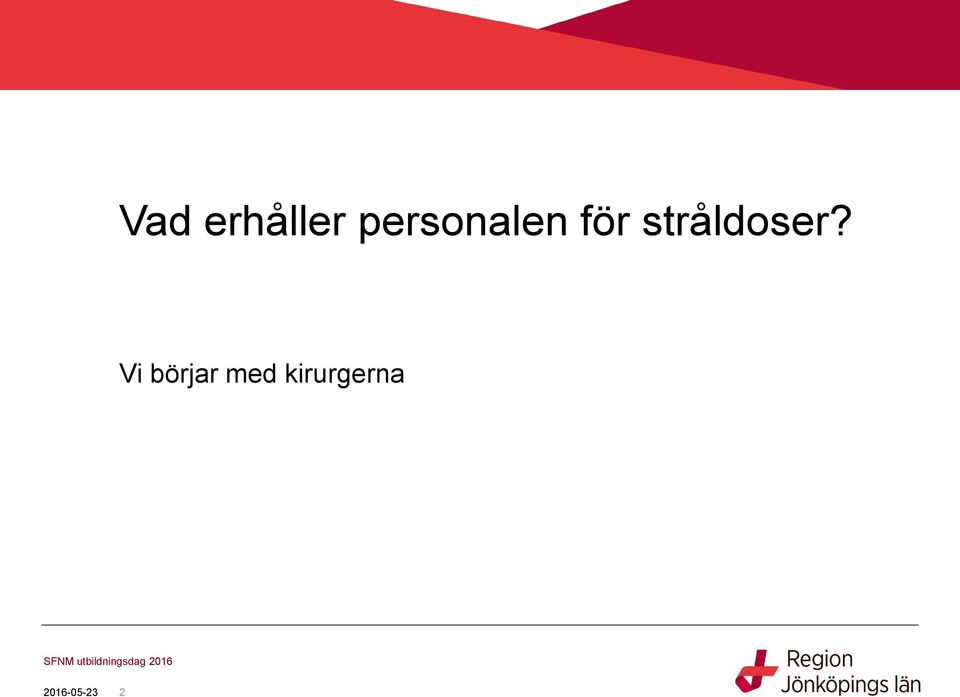 Vad erhåller personalen för stråldoser?

Vi börjar med kirurgerna

SFNM utbildningsdag 2016

2016-05-23 2

Region Jönköpings län